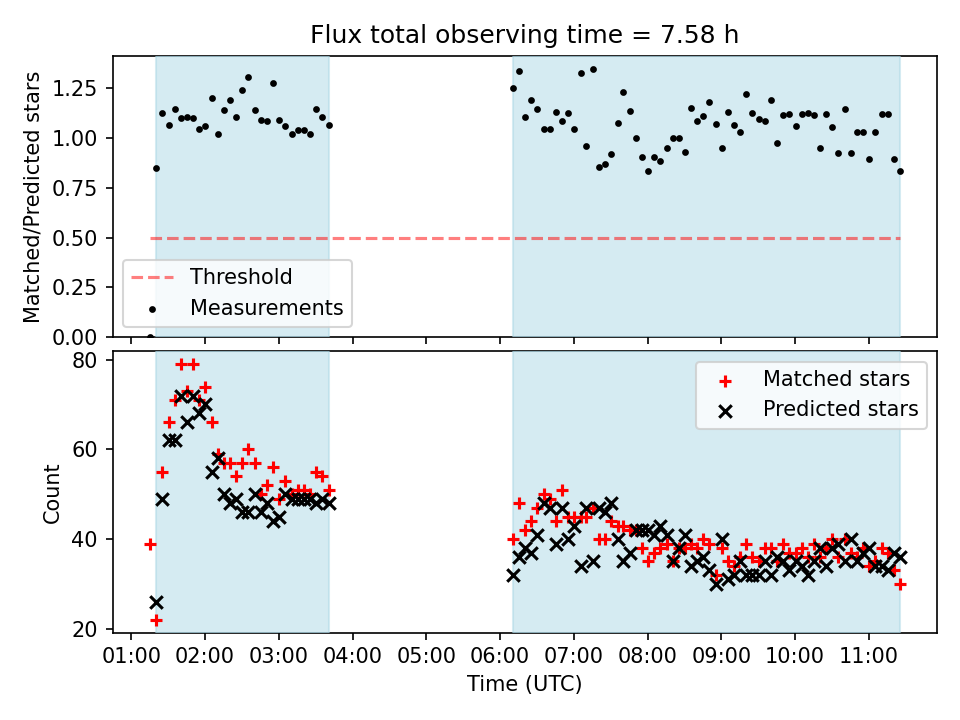 Flux total observing time = 7.58 h

Matched/Predicted stars

1.25
1.00
0.75
0.50
0.25
0.00

Threshold
Measurements

Count

80
60
40
20

Matched stars
Predicted stars

01:00 02:00 03:00 04:00 05:00 06:00 07:00 08:00 09:00 10:00 11:00

Time (UTC)